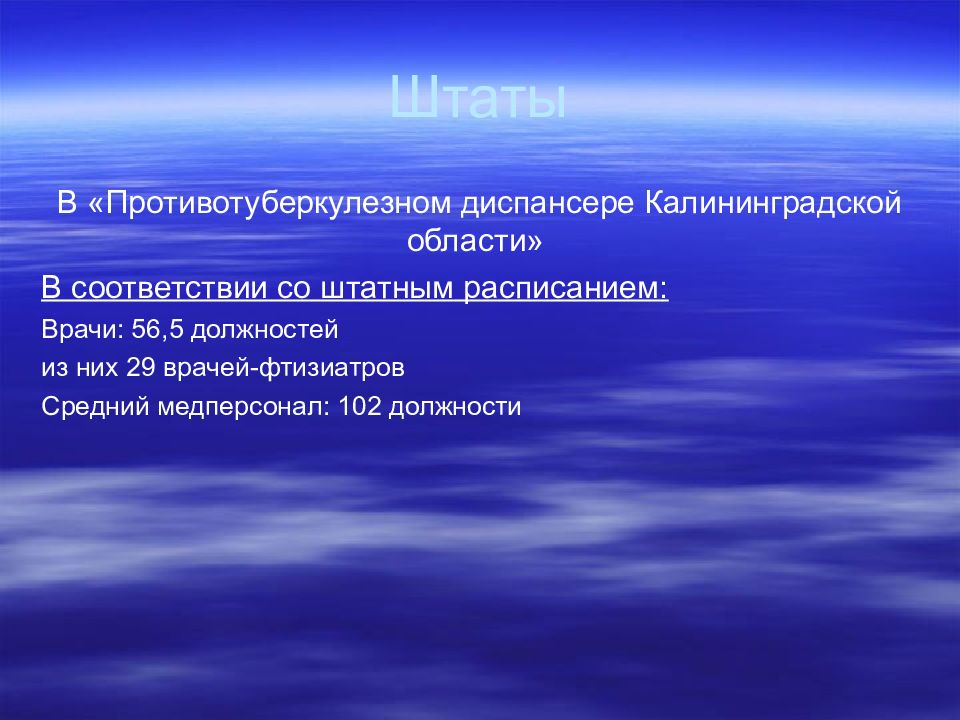 Штаты

В «Противотуберкулезном диспансере Калининградской области»

В соответствии со штатным расписанием:

Врачи: 56,5 должностей

из них 29 врачей-фтизиатров

Средний медперсонал: 102 должности